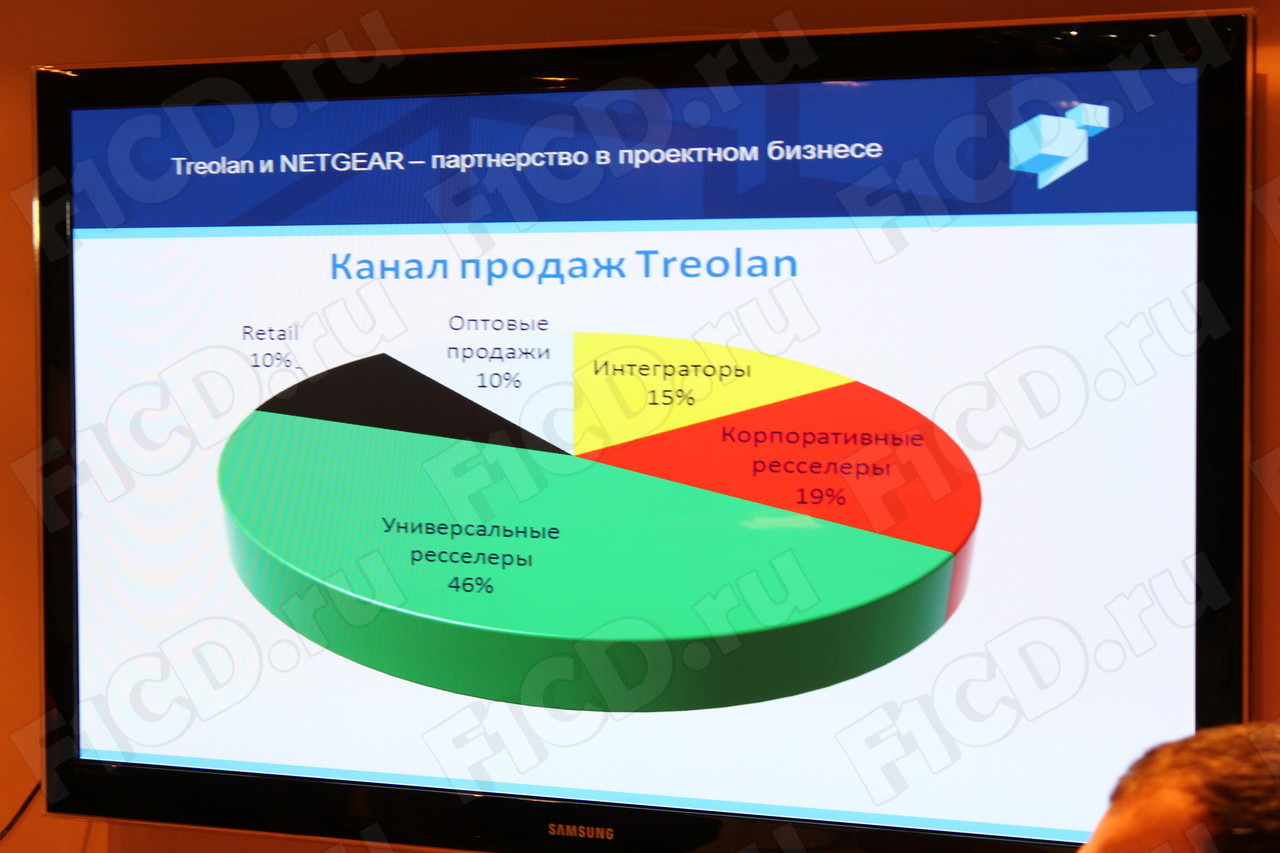 Treolan и NETGEAR – партнерство в проектном бизнесе

Канал продаж Treolan

Retail 10%

Оптовые продажи 10%

Интеграторы 15%

Корпоративные ресселеры 19%

Универсальные ресселеры 46%

SAMSUNG

F1CD.ru